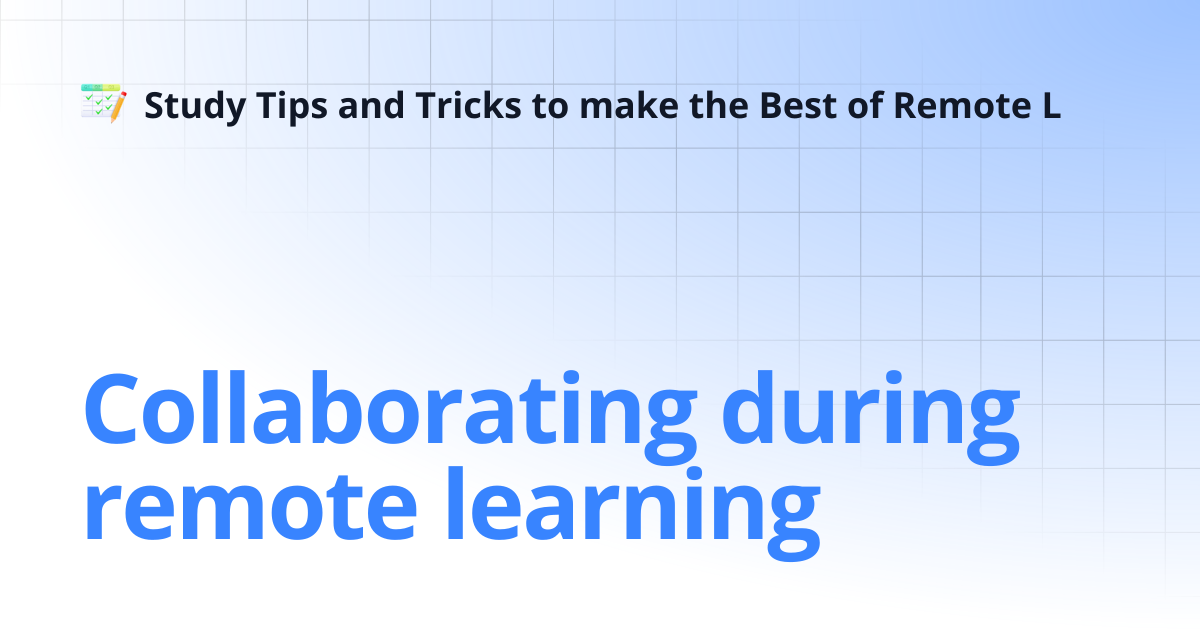 Study Tips and Tricks to make the Best of Remote L

Collaborating during remote learning